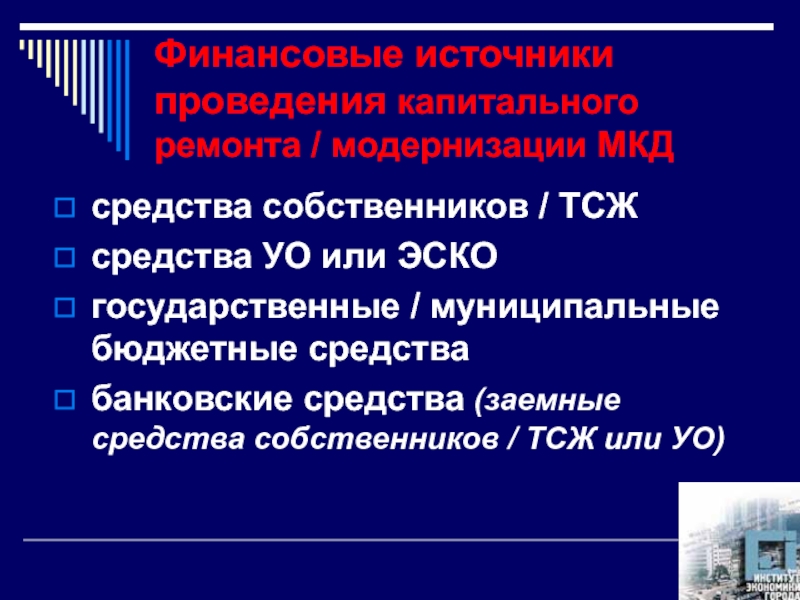 Финансовые источники проведения капитального ремонта / модернизации МКД

средства собственников / ТСЖ

средства УО или ЭСКО

государственные / муниципальные бюджетные средства

банковские средства (заемные средства собственников / ТСЖ или УО)

ИНСТИТУТ ЭКОНОМИКИ ГОРОДА